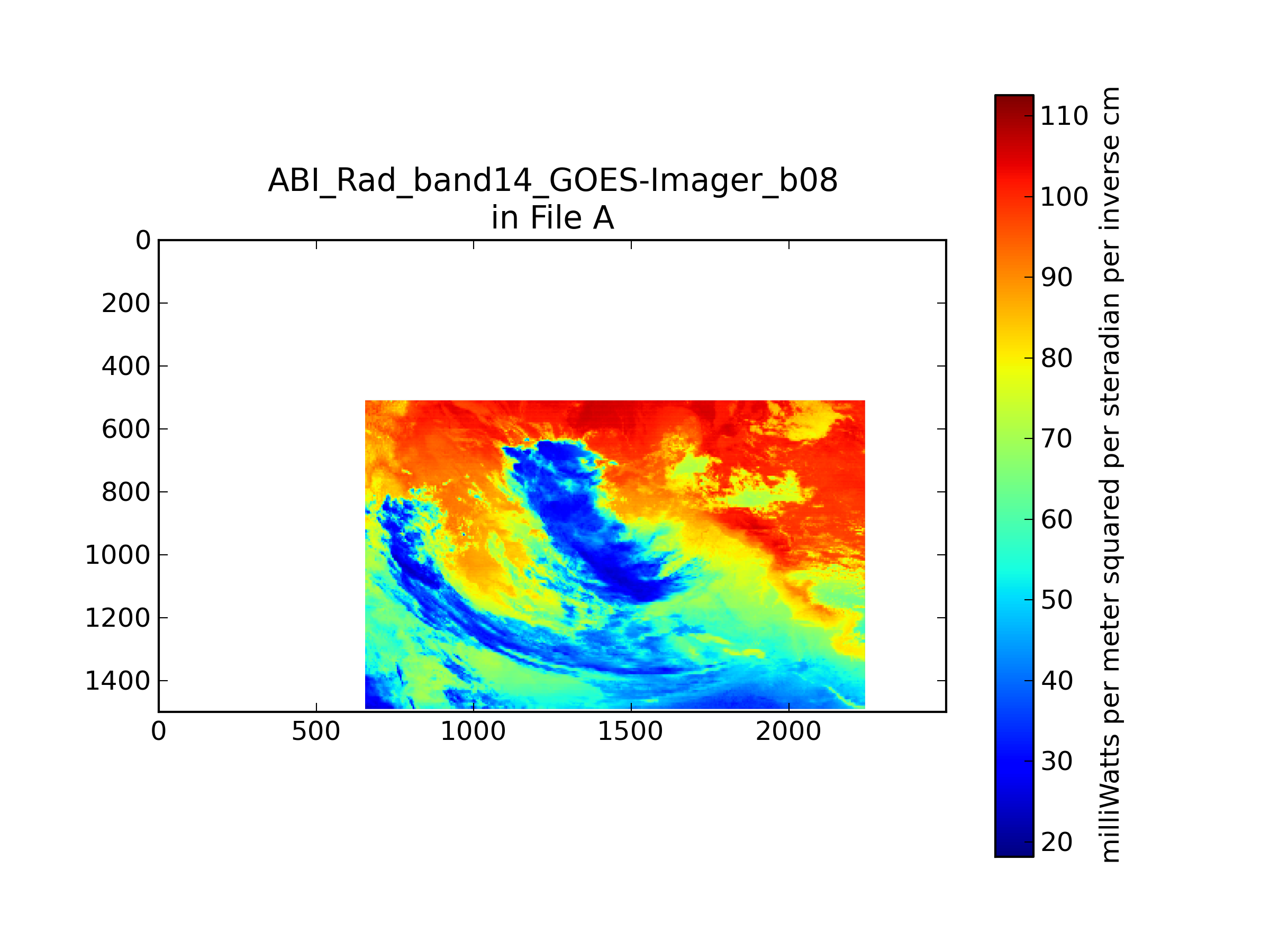 ABI_Rad_band14_GOES-Imager_b08
in File A

0
200
400
600
800
1000
1200
1400

0
500
1000
1500
2000

110
100
90
80
70
60
50
40
30
20

milliWatts per meter squared per steradian per inverse cm